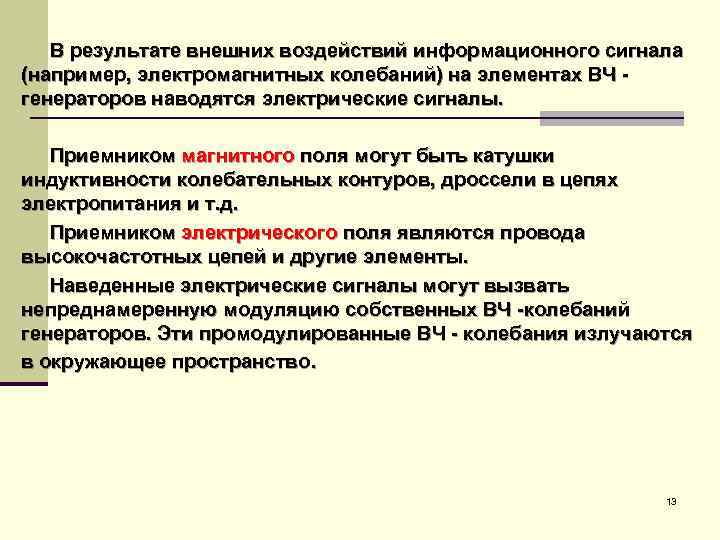 В результате внешних воздействий информационного сигнала (например, электромагнитных колебаний) на элементах ВЧ - генераторов наводятся электрические сигналы.

Приемником магнитного поля могут быть катушки индуктивности колебательных контуров, дроссели в цепях электропитания и т.д.

Приемником электрического поля являются провода высокочастотных цепей и другие элементы.

Наведенные электрические сигналы могут вызвать непреднамеренную модуляцию собственных ВЧ -колебаний генераторов. Эти промодулированные ВЧ - колебания излучаются в окружающее пространство.

13